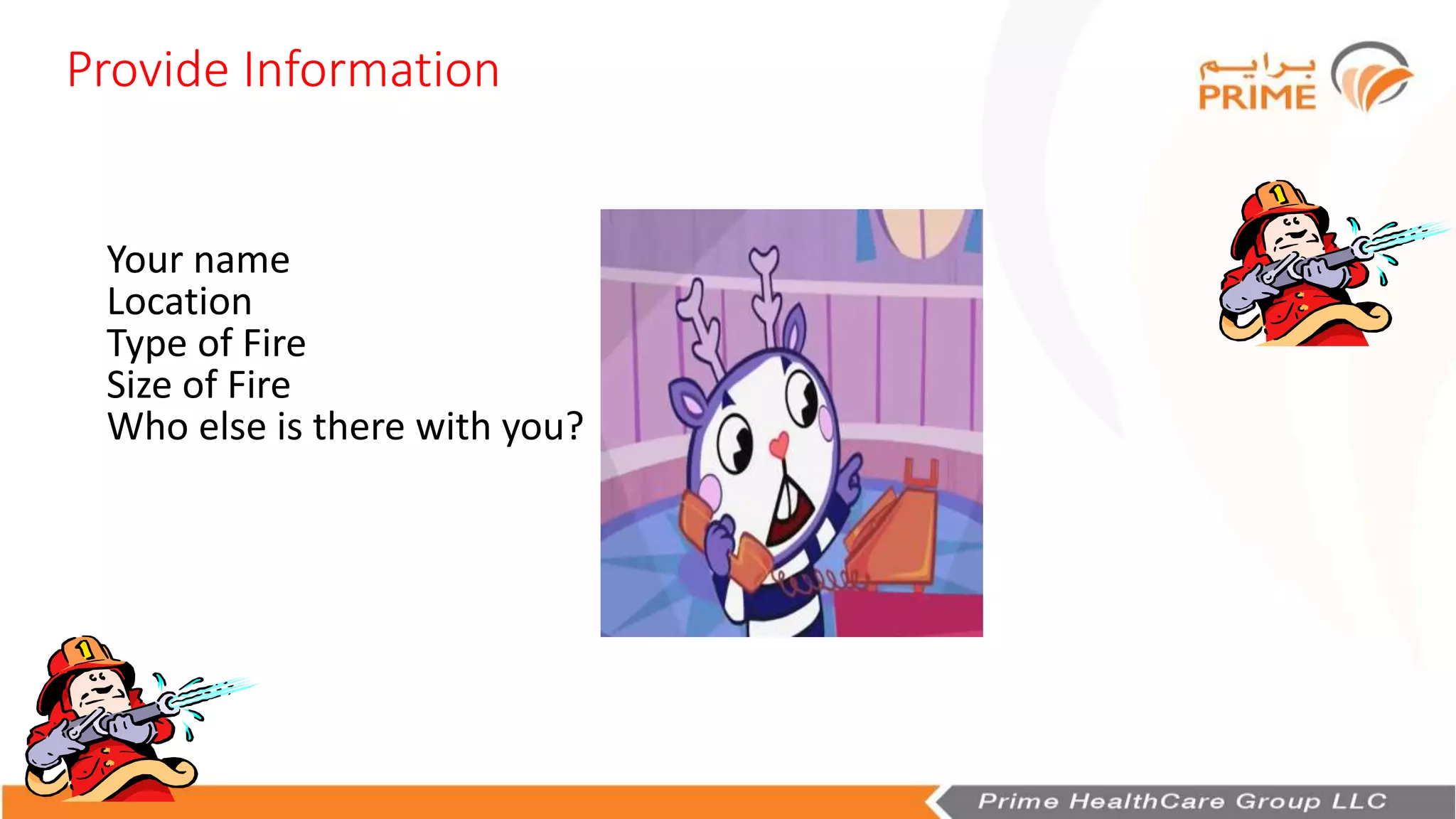 Provide Information

برايم
PRIME

Your name
Location
Type of Fire
Size of Fire
Who else is there with you?

1

1

Prime HealthCare Group LLC